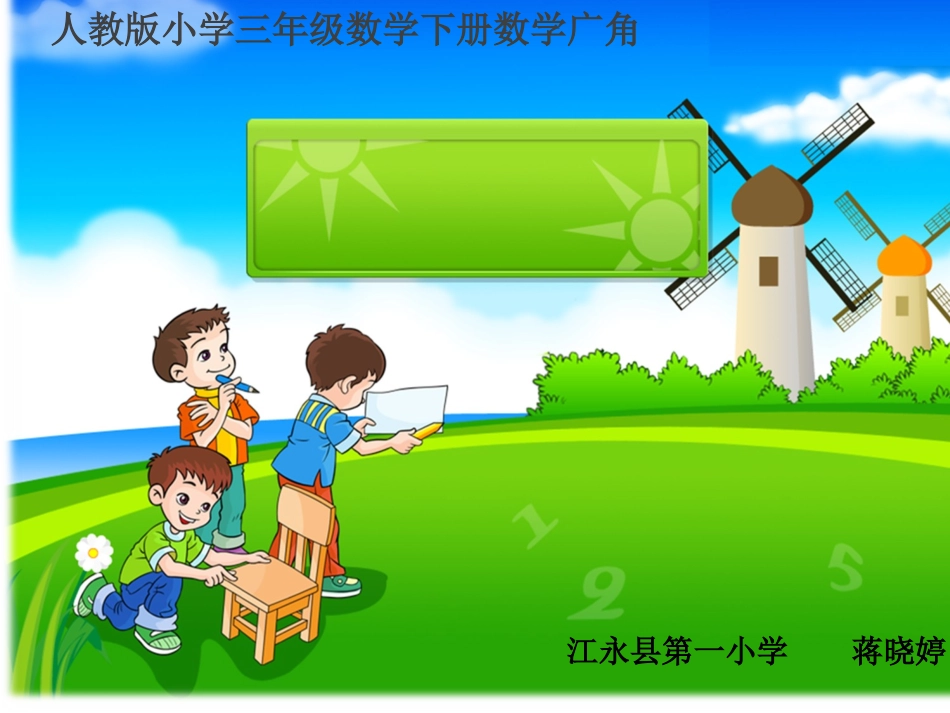 人教版小学三年级数学下册数学广角

1

2

5

江永县第一小学　　蒋晓婷